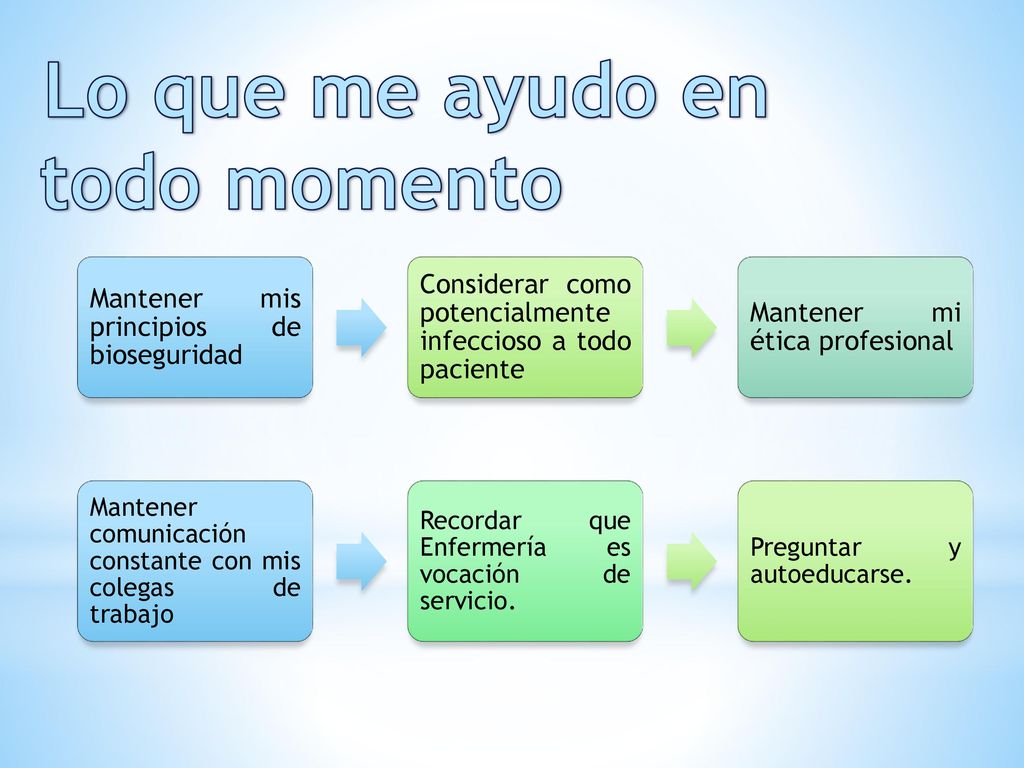 Lo que me ayudo en todo momento

Mantener mis principios de bioseguridad

Considerar como potencialmente infeccioso a todo paciente

Mantener mi ética profesional

Mantener comunicación constante con mis colegas de trabajo

Recordar que Enfermería es vocación de servicio.

Preguntar y autoeducarse.